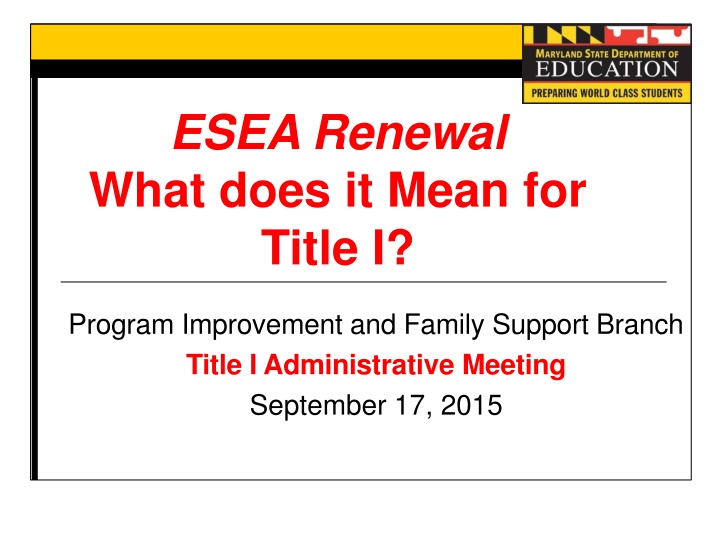 MARYLAND STATE DEPARTMENT OF
EDUCATION
PREPARING WORLD CLASS STUDENTS

ESEA Renewal
What does it Mean for Title I?

Program Improvement and Family Support Branch
Title I Administrative Meeting
September 17, 2015